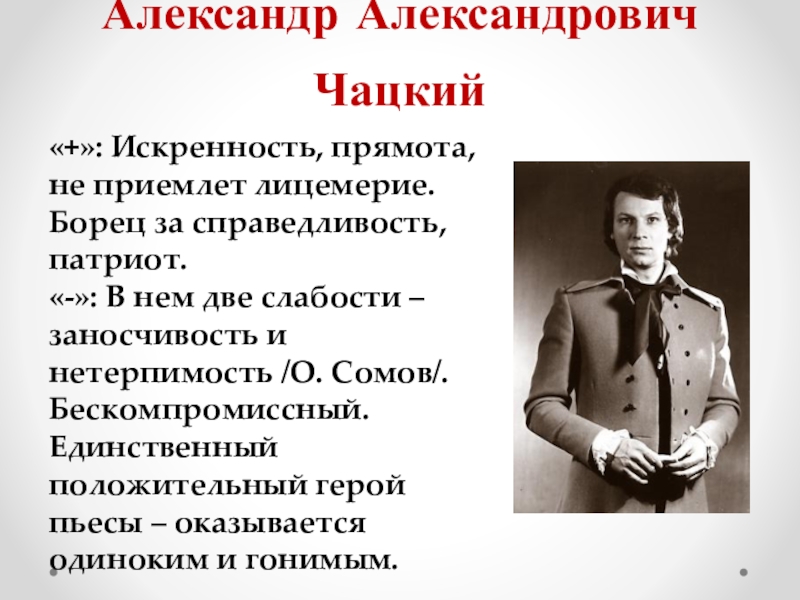 Александр Александрович Чацкий

«+»: Искренность, прямота, не приемлет лицемерие. Борец за справедливость, патриот.
«-»: В нем две слабости – заносчивость и нетерпимость /О. Сомов/. Бескомпромиссный. Единственный положительный герой пьесы – оказывается одиноким и гонимым.